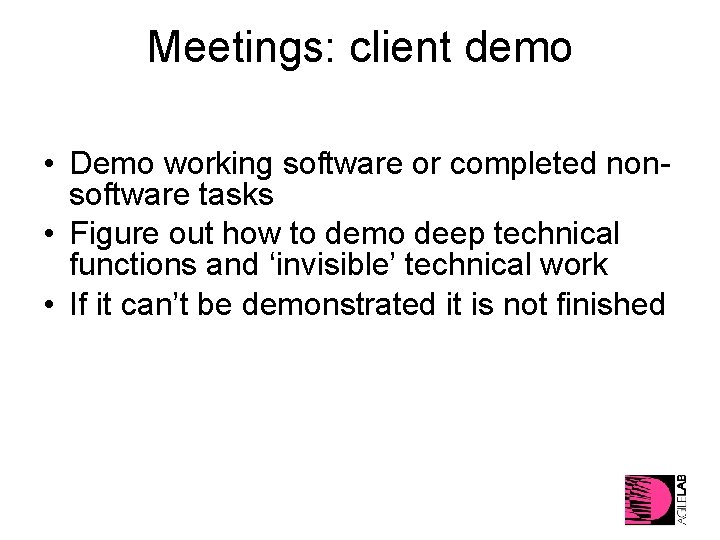 Meetings: client demo

• Demo working software or completed non-software tasks
• Figure out how to demo deep technical functions and ‘invisible’ technical work
• If it can’t be demonstrated it is not finished

AGILELAB